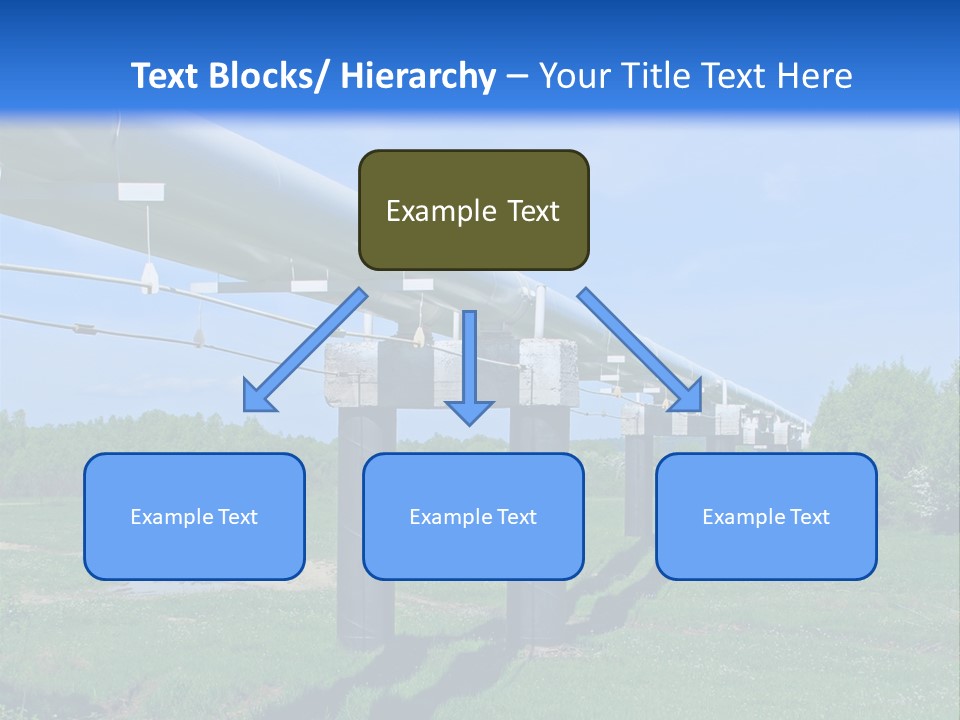 Text Blocks/ Hierarchy – Your Title Text Here

Example Text

Example Text

Example Text

Example Text